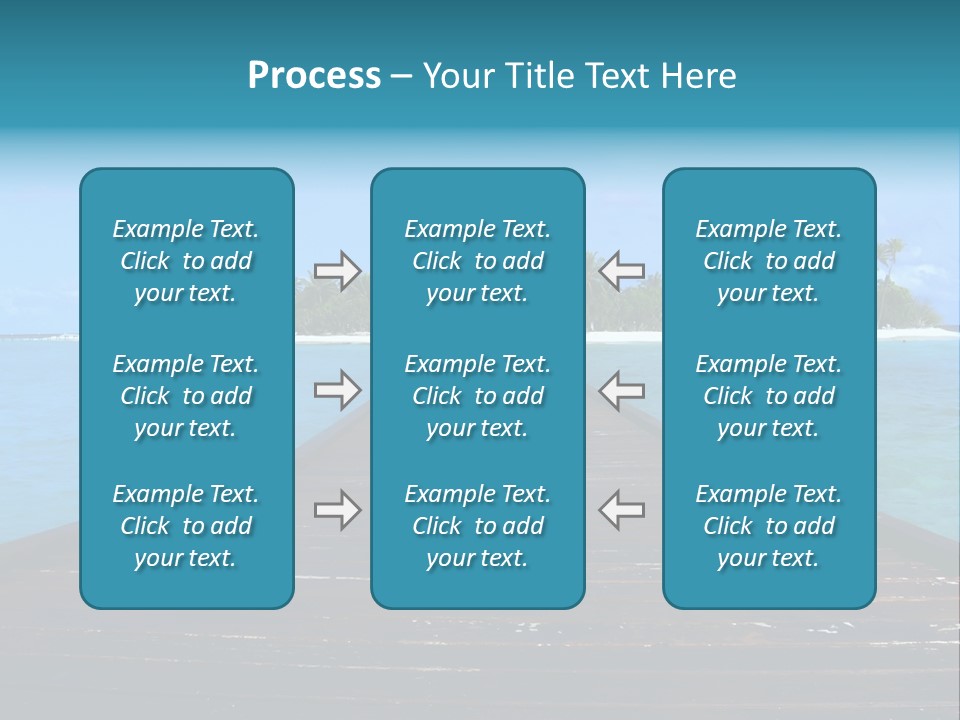 Process – Your Title Text Here

Example Text. Click to add your text.

Example Text. Click to add your text.

Example Text. Click to add your text.

Example Text. Click to add your text.

Example Text. Click to add your text.

Example Text. Click to add your text.

Example Text. Click to add your text.

Example Text. Click to add your text.

Example Text. Click to add your text.